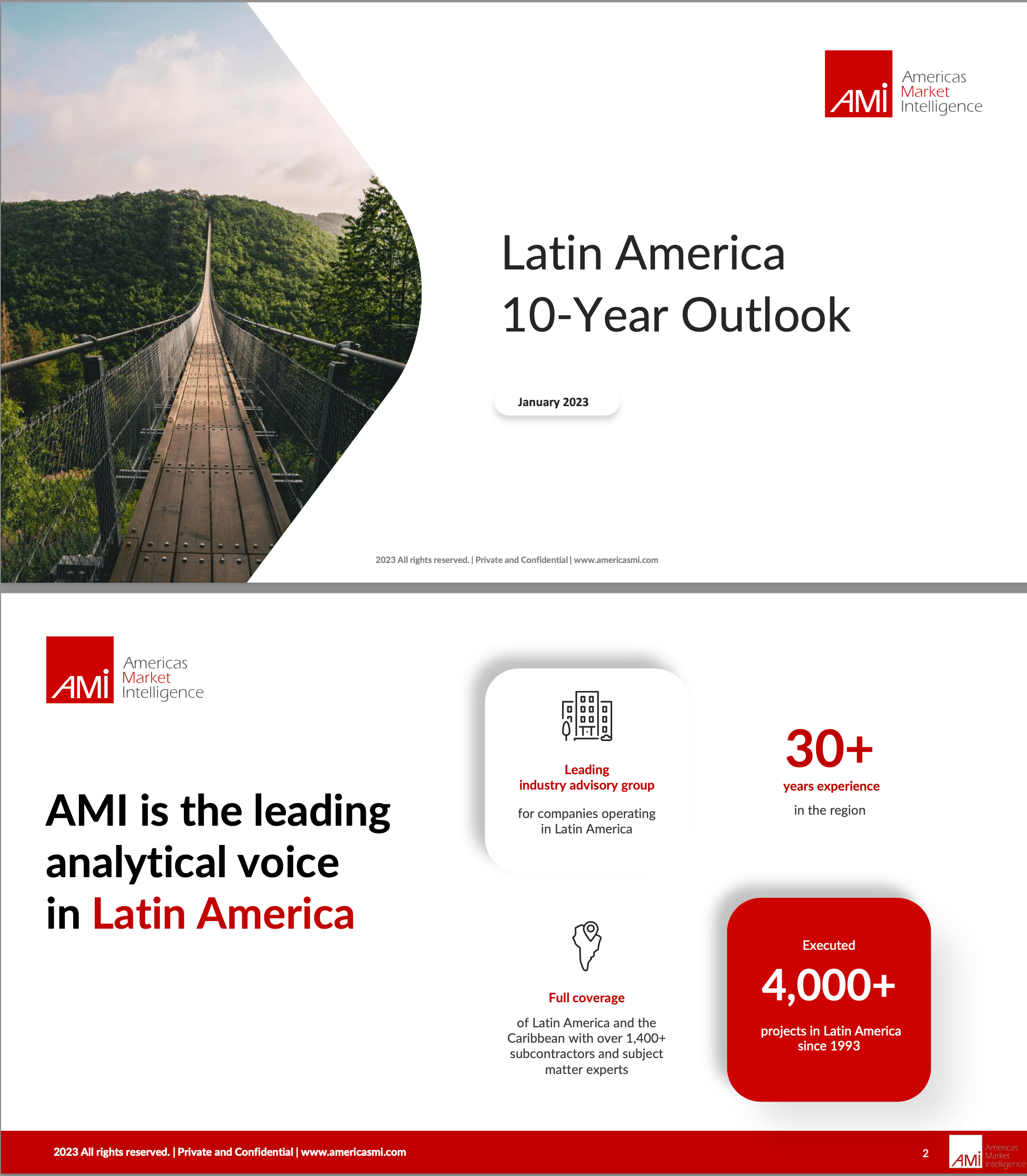 AMI Americas Market Intelligence

Latin America
10-Year Outlook

January 2023

2023 All rights reserved. | Private and Confidential | www.americasmi.com

AMI Americas Market Intelligence

AMI is the leading analytical voice in Latin America

Leading industry advisory group

for companies operating in Latin America

30+

years experience

in the region

Full coverage

of Latin America and the Caribbean with over 1,400+ subcontractors and subject matter experts

Executed

4,000+

projects in Latin America since 1993

2023 All rights reserved. | Private and Confidential | www.americasmi.com

2

AMI Americas Market Intelligence